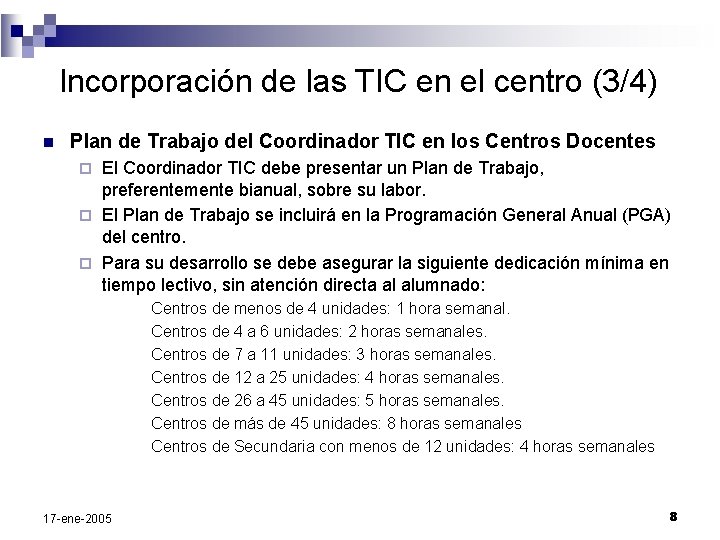 Incorporación de las TIC en el centro (3/4)

Plan de Trabajo del Coordinador TIC en los Centros Docentes

El Coordinador TIC debe presentar un Plan de Trabajo, preferentemente bianual, sobre su labor.

El Plan de Trabajo se incluirá en la Programación General Anual (PGA) del centro.

Para su desarrollo se debe asegurar la siguiente dedicación mínima en tiempo lectivo, sin atención directa al alumnado:

Centros de menos de 4 unidades: 1 hora semanal.
Centros de 4 a 6 unidades: 2 horas semanales.
Centros de 7 a 11 unidades: 3 horas semanales.
Centros de 12 a 25 unidades: 4 horas semanales.
Centros de 26 a 45 unidades: 5 horas semanales.
Centros de más de 45 unidades: 8 horas semanales
Centros de Secundaria con menos de 12 unidades: 4 horas semanales

17-ene-2005

8